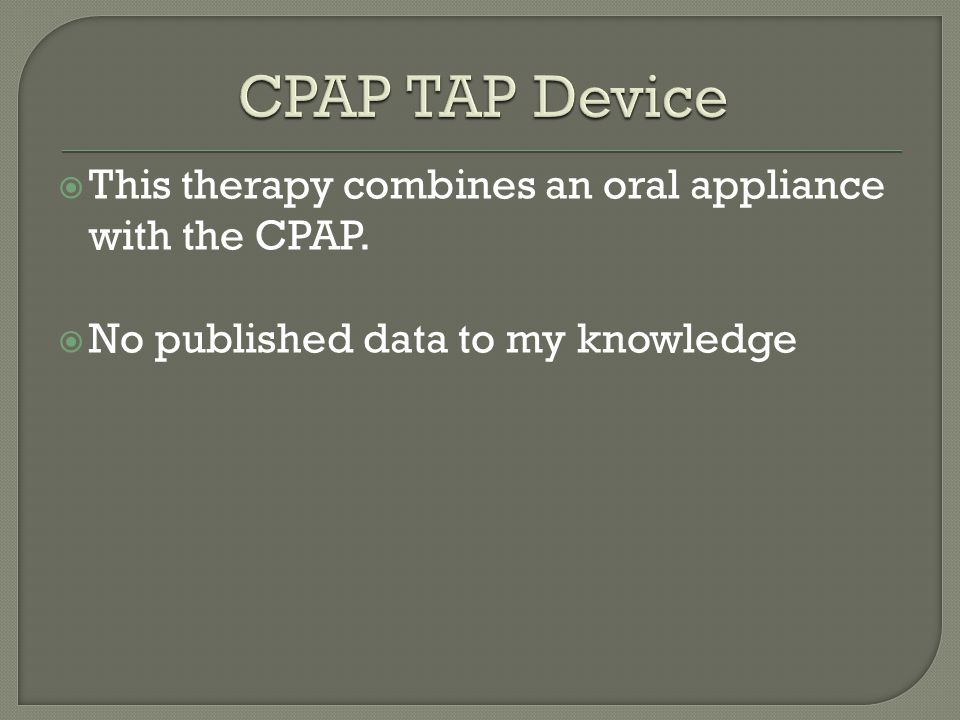 CPAP TAP Device

This therapy combines an oral appliance with the CPAP.

No published data to my knowledge